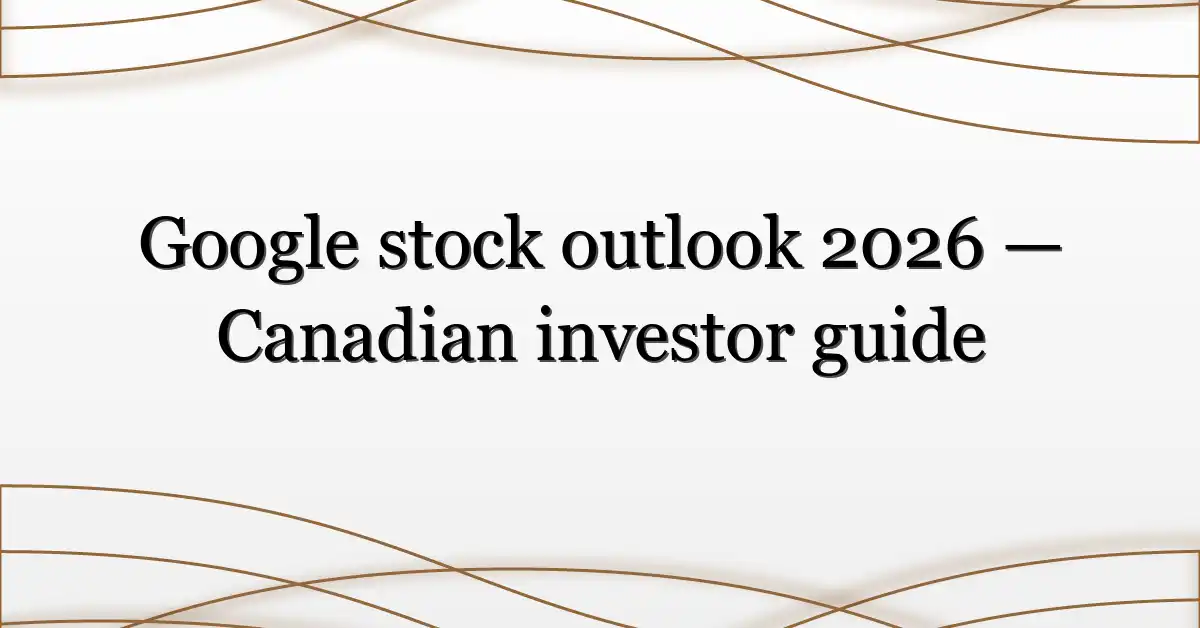 Google stock outlook 2026 — Canadian investor guide